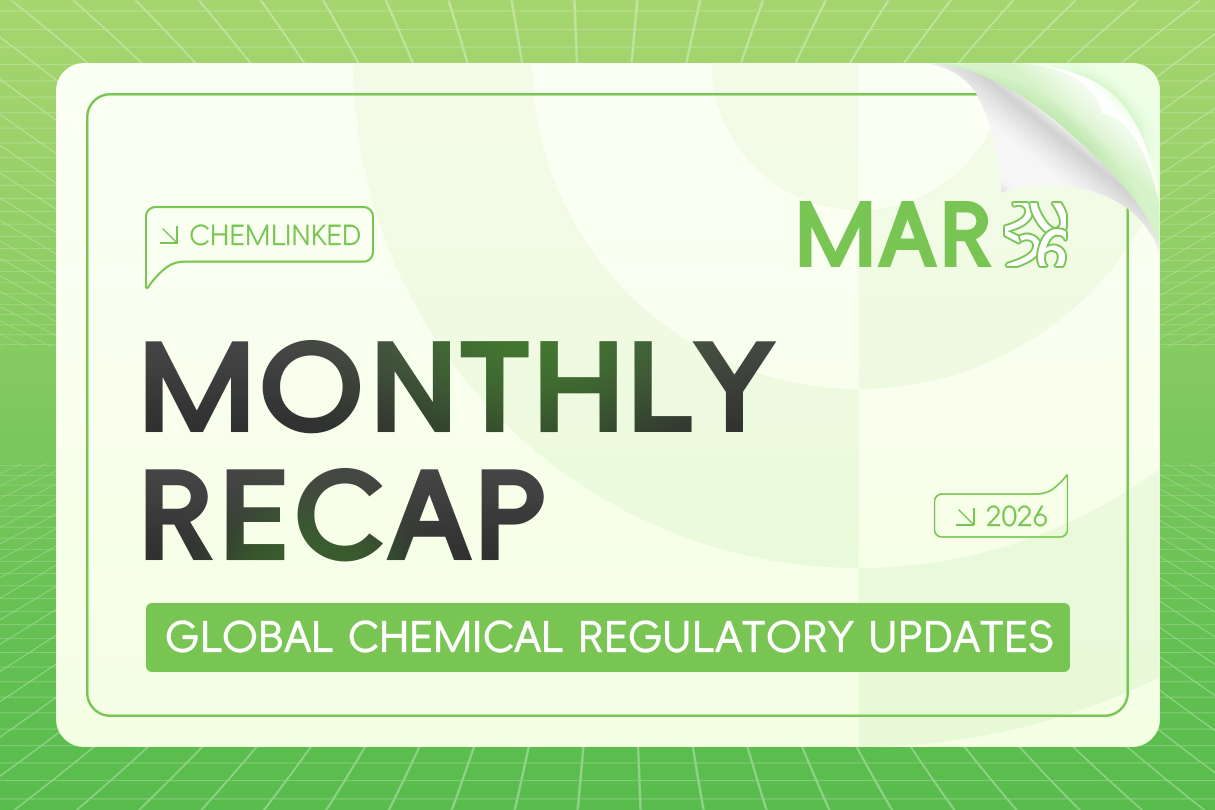 CHEMLINKED

MAR

MONTHLY RECAP

2026

GLOBAL CHEMICAL REGULATORY UPDATES